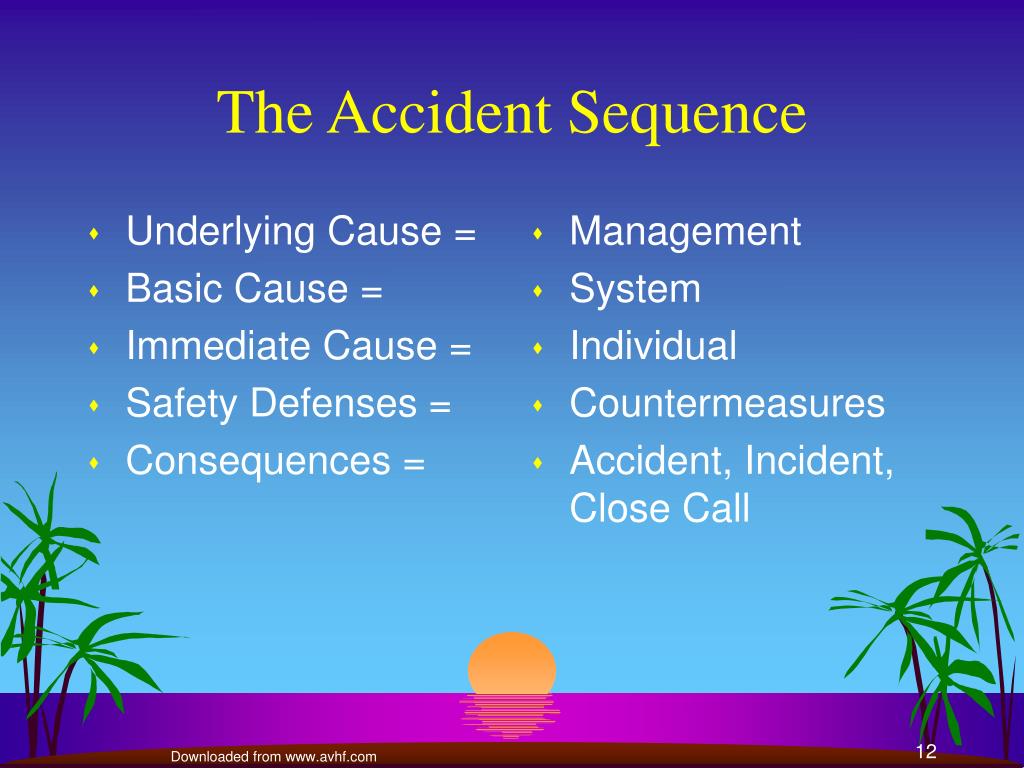 The Accident Sequence

- Underlying Cause =
- Basic Cause =
- Immediate Cause =
- Safety Defenses =
- Consequences =

- Management
- System
- Individual
- Countermeasures
- Accident, Incident, Close Call

Downloaded from www.avhf.com

12